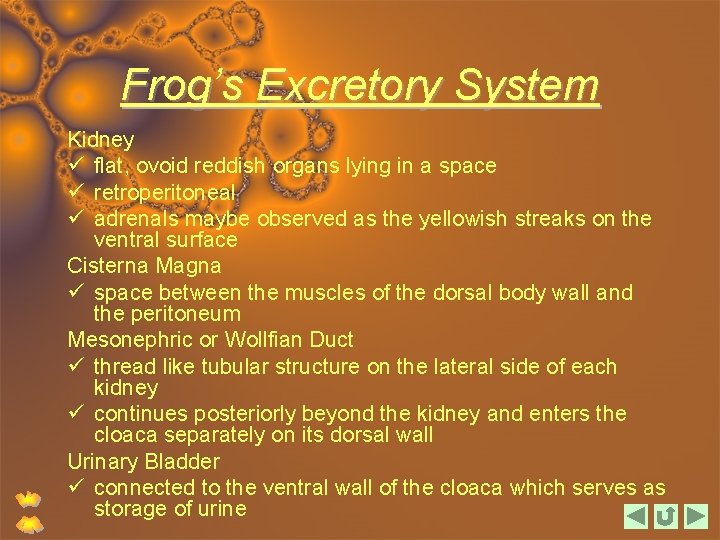 Frog's Excretory System

Kidney
✓ flat, ovoid reddish organs lying in a space
✓ retroperitoneal
✓ adrenals maybe observed as the yellowish streaks on the ventral surface

Cisterna Magna
✓ space between the muscles of the dorsal body wall and the peritoneum

Mesonephric or Wollfian Duct
✓ thread like tubular structure on the lateral side of each kidney
✓ continues posteriorly beyond the kidney and enters the cloaca separately on its dorsal wall

Urinary Bladder
✓ connected to the ventral wall of the cloaca which serves as storage of urine